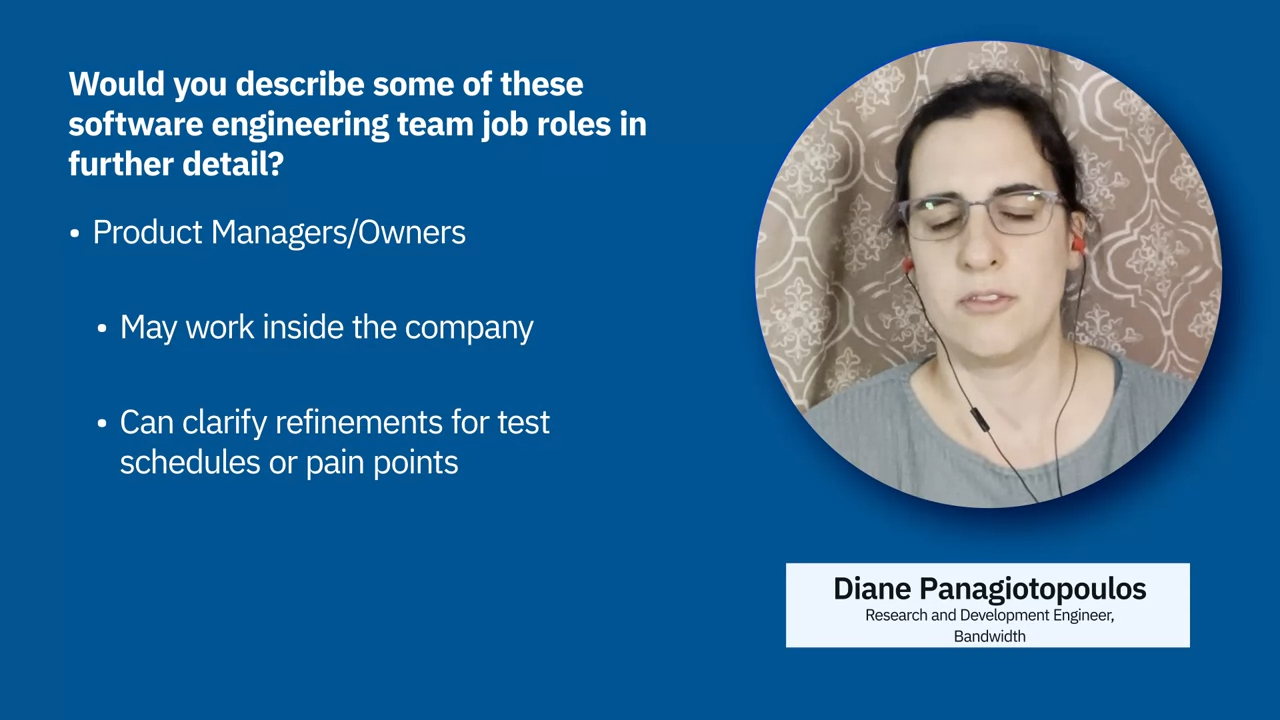 Would you describe some of these software engineering team job roles in further detail?

• Product Managers/Owners

• May work inside the company

• Can clarify refinements for test schedules or pain points

Diane Panagiotopoulos
Research and Development Engineer, Bandwidth